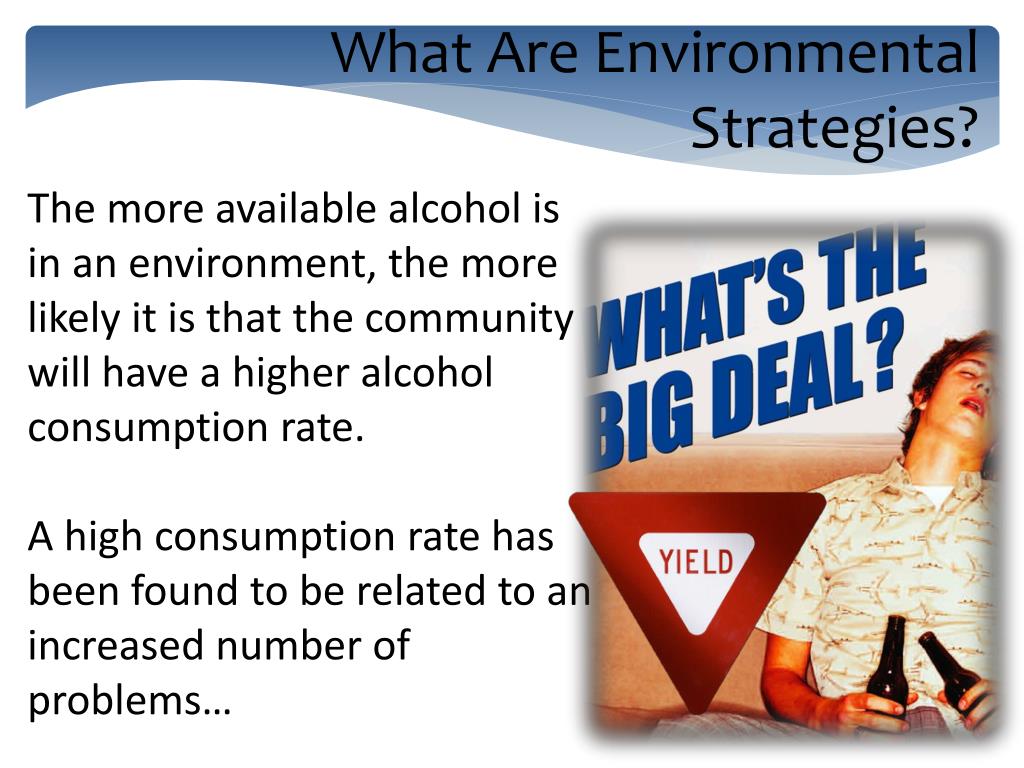 What Are Environmental Strategies?

The more available alcohol is in an environment, the more likely it is that the community will have a higher alcohol consumption rate.

A high consumption rate has been found to be related to an increased number of problems…

WHAT'S THE BIG DEAL?

YIELD